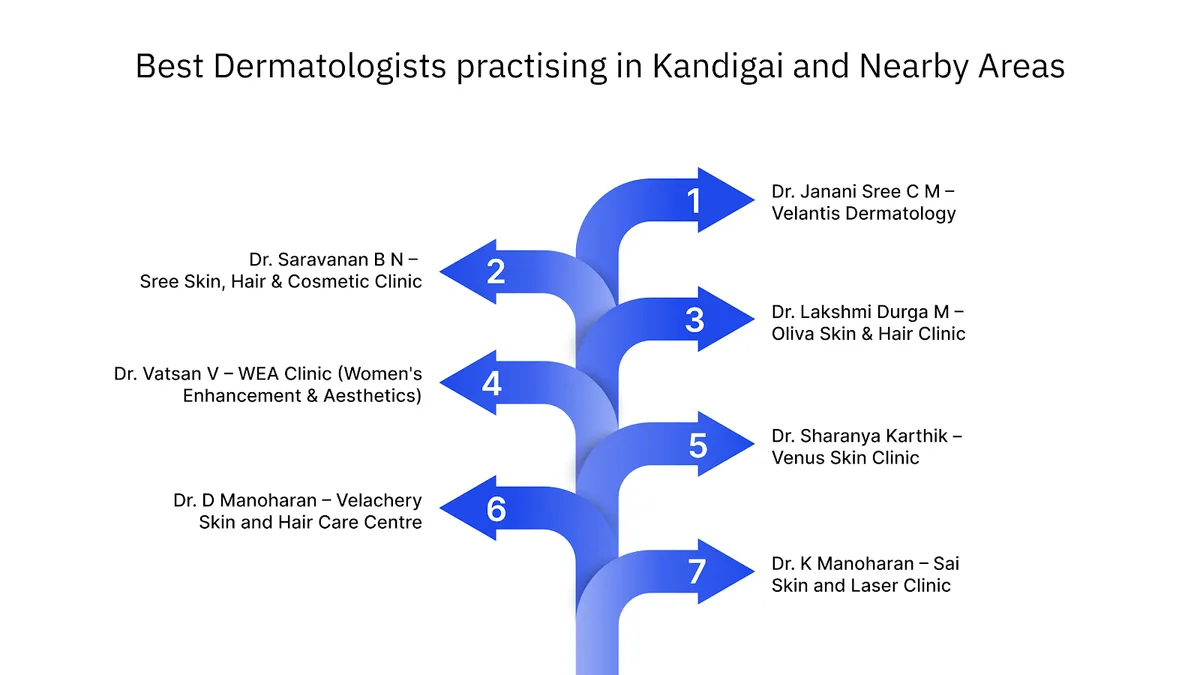 Best Dermatologists practising in Kandigai and Nearby Areas

1
Dr. Janani Sree C M – Velantis Dermatology

2
Dr. Saravanan B N – Sree Skin, Hair & Cosmetic Clinic

3
Dr. Lakshmi Durga M – Oliva Skin & Hair Clinic

4
Dr. Vatsan V – WEA Clinic (Women's Enhancement & Aesthetics)

5
Dr. Sharanya Karthik – Venus Skin Clinic

6
Dr. D Manoharan – Velachery Skin and Hair Care Centre

7
Dr. K Manoharan – Sai Skin and Laser Clinic